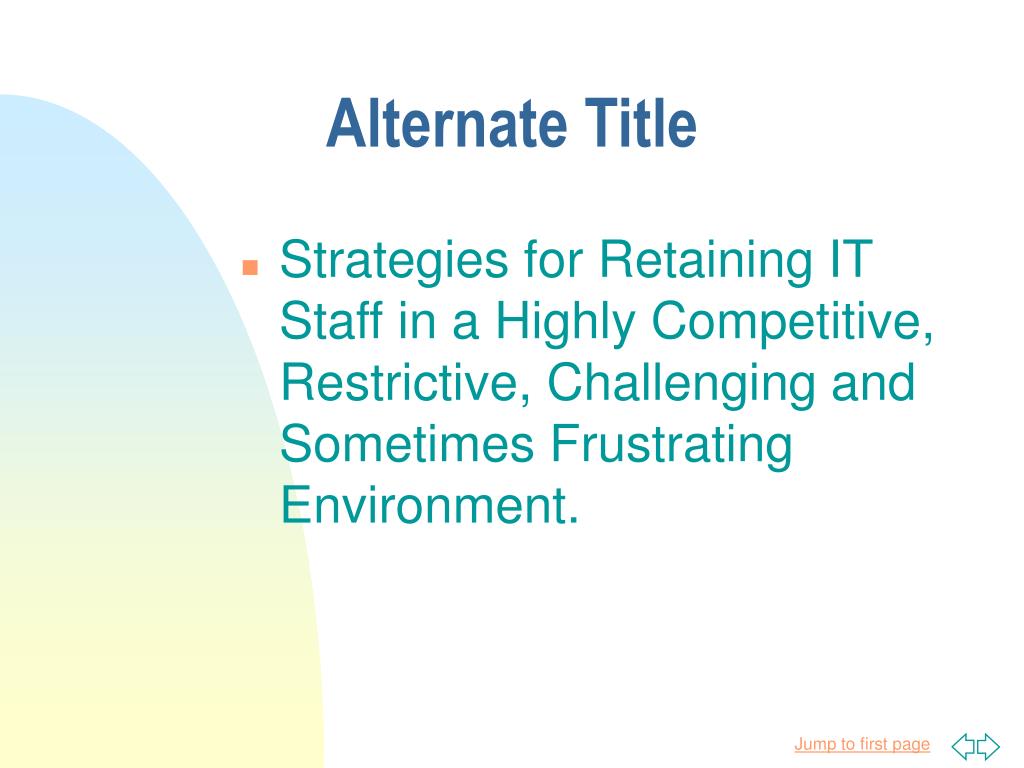 Alternate Title

Strategies for Retaining IT Staff in a Highly Competitive, Restrictive, Challenging and Sometimes Frustrating Environment.

Jump to first page